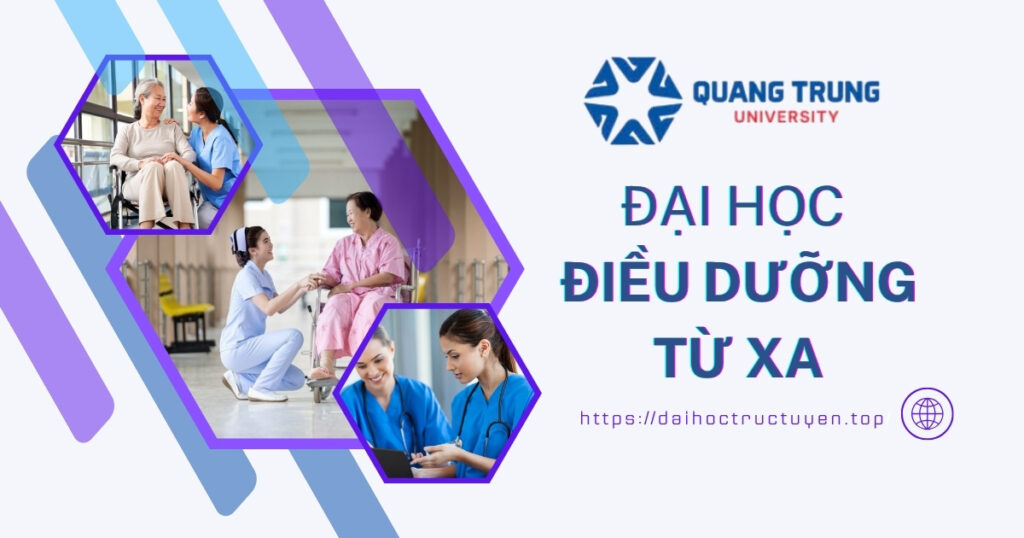 QUANG TRUNG
UNIVERSITY

ĐẠI HỌC
ĐIỀU DƯỠNG
TỪ XA

https://daihoctructuyen.top